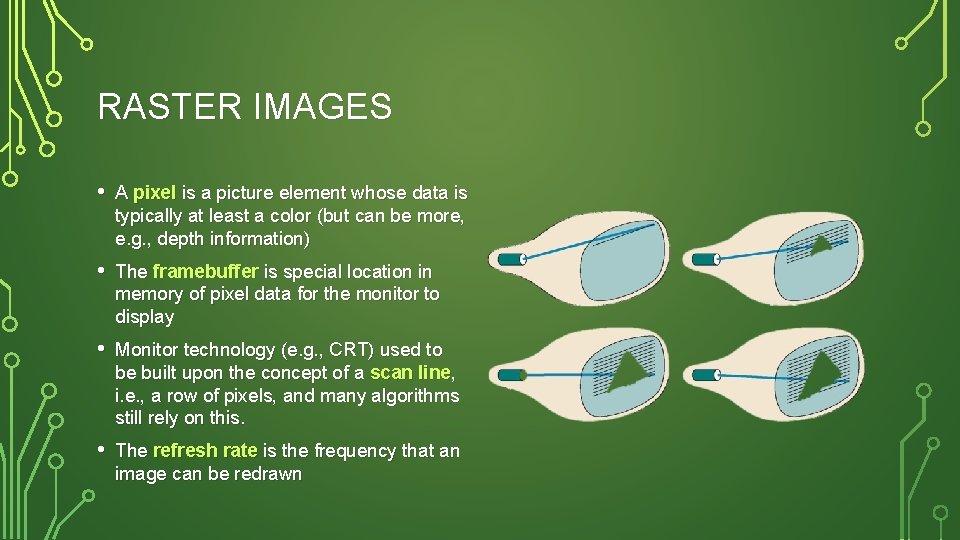 RASTER IMAGES

• A pixel is a picture element whose data is typically at least a color (but can be more, e.g., depth information)

• The framebuffer is special location in memory of pixel data for the monitor to display

• Monitor technology (e.g., CRT) used to be built upon the concept of a scan line, i.e., a row of pixels, and many algorithms still rely on this.

• The refresh rate is the frequency that an image can be redrawn